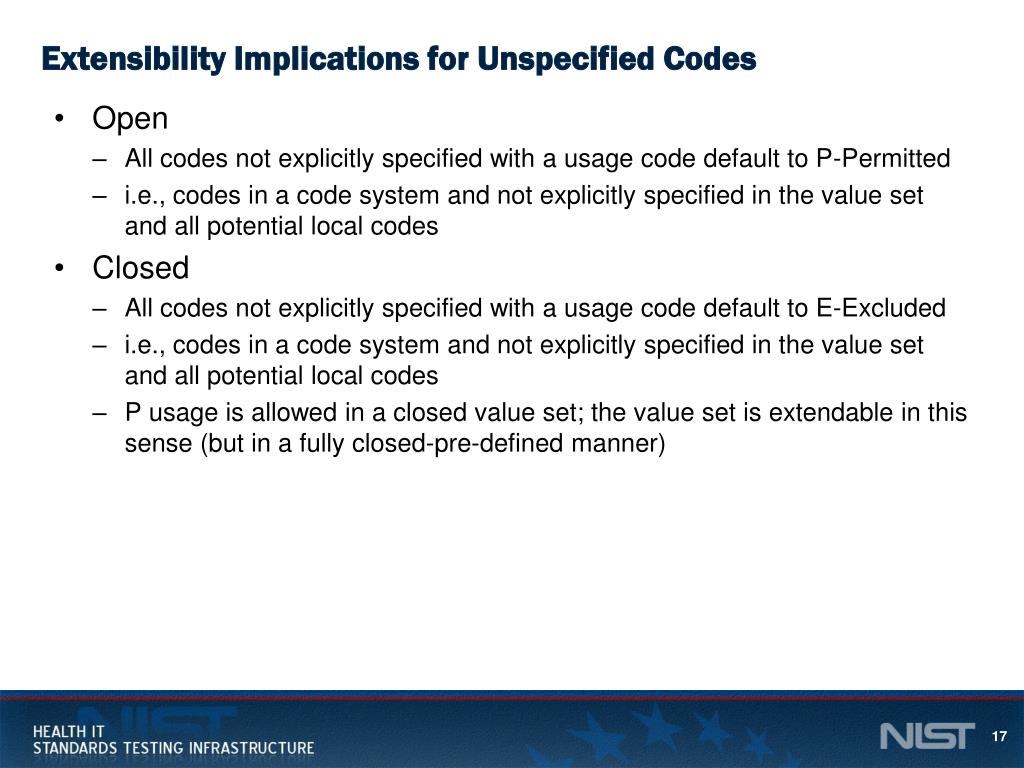 Extensibility Implications for Unspecified Codes

• Open
– All codes not explicitly specified with a usage code default to P-Permitted
– i.e., codes in a code system and not explicitly specified in the value set and all potential local codes

• Closed
– All codes not explicitly specified with a usage code default to E-Excluded
– i.e., codes in a code system and not explicitly specified in the value set and all potential local codes
– P usage is allowed in a closed value set; the value set is extendable in this sense (but in a fully closed-pre-defined manner)

HEALTH IT
STANDARDS TESTING INFRASTRUCTURE

NIST

17